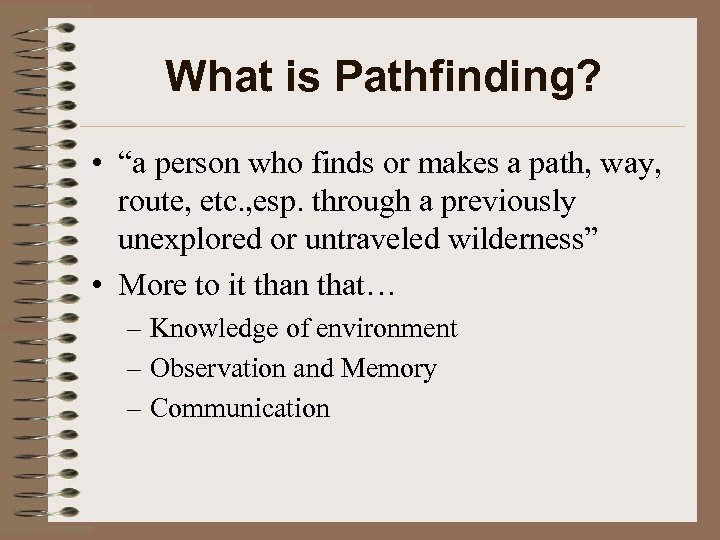 What is Pathfinding?

• “a person who finds or makes a path, way, route, etc.,esp. through a previously unexplored or untraveled wilderness”
• More to it than that…
– Knowledge of environment
– Observation and Memory
– Communication